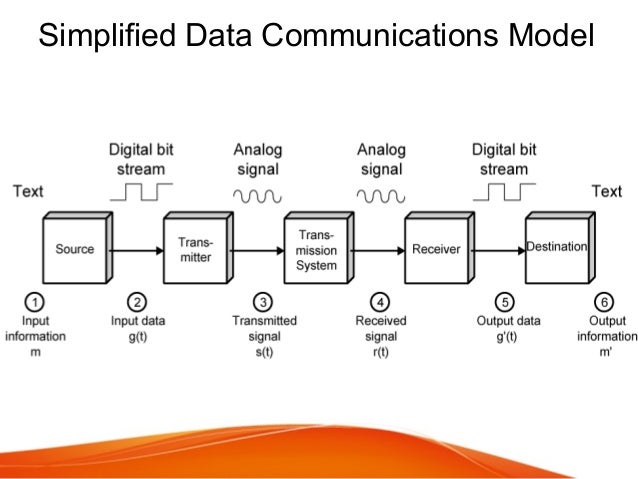 Simplified Data Communications Model

Text

Digital bit stream

Analog signal

Analog signal

Digital bit stream

Text

Source

Transmitter

Transmission System

Receiver

Destination

1
Input information
m

2
Input data
g(t)

3
Transmitted signal
s(t)

4
Received signal
r(t)

5
Output data
g'(t)

6
Output information
m'